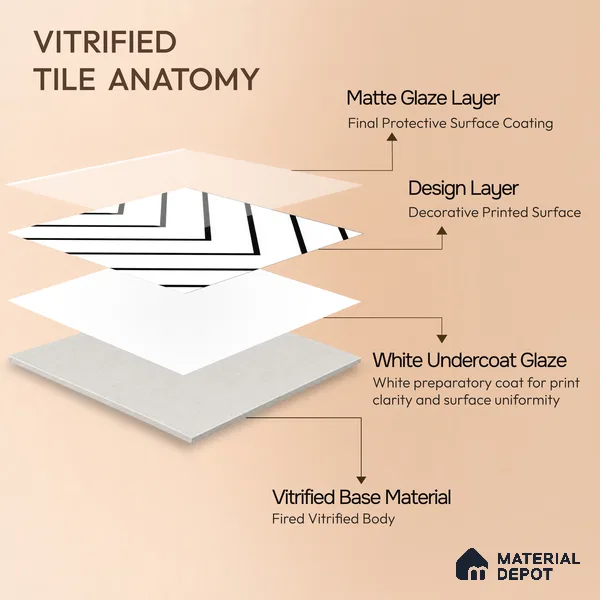 VITRIFIED
TILE ANATOMY

Matte Glaze Layer
Final Protective Surface Coating

Design Layer
Decorative Printed Surface

White Undercoat Glaze
White preparatory coat for print clarity and surface uniformity

Vitrified Base Material
Fired Vitrified Body

MATERIAL
DEPOT